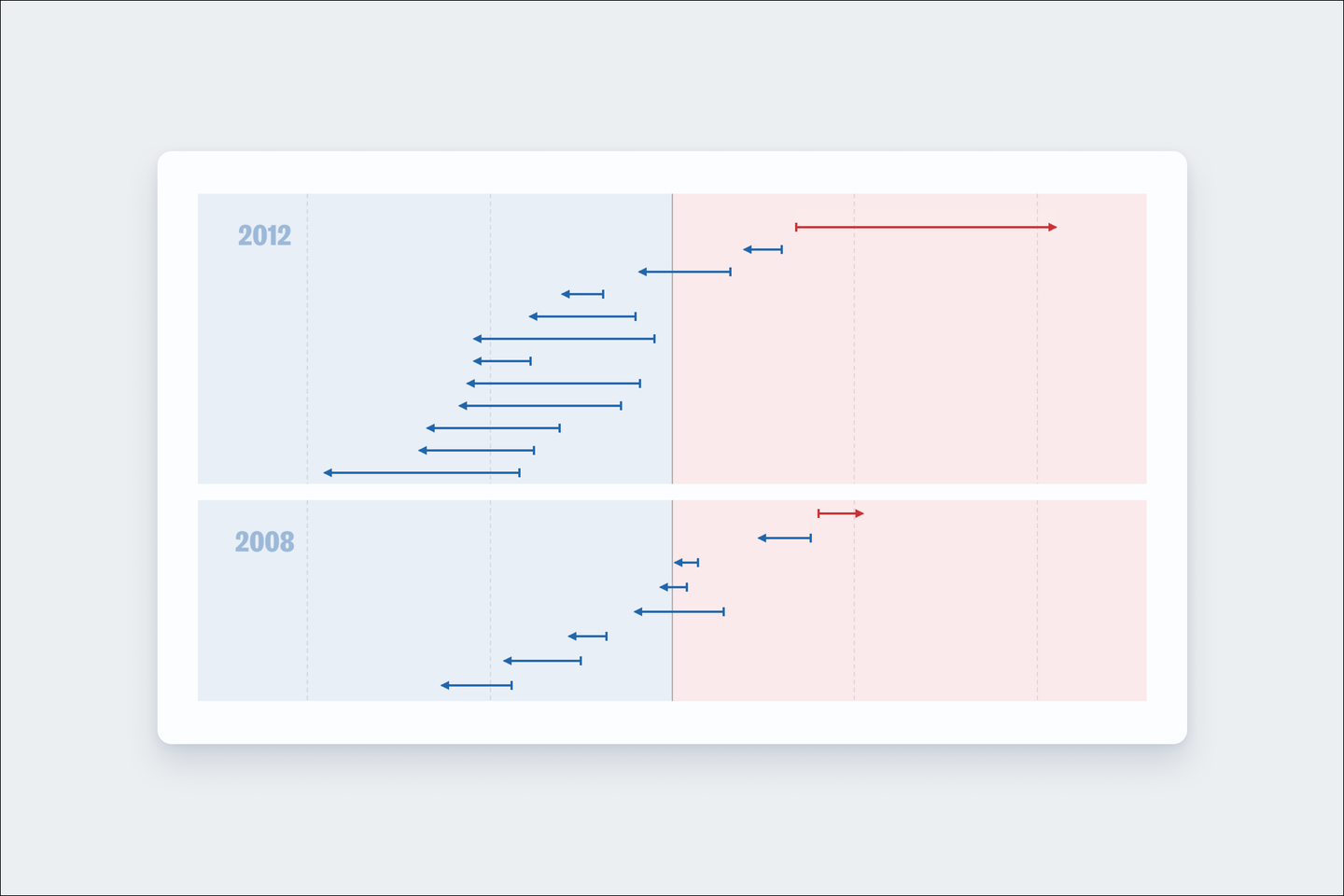 2012

2008